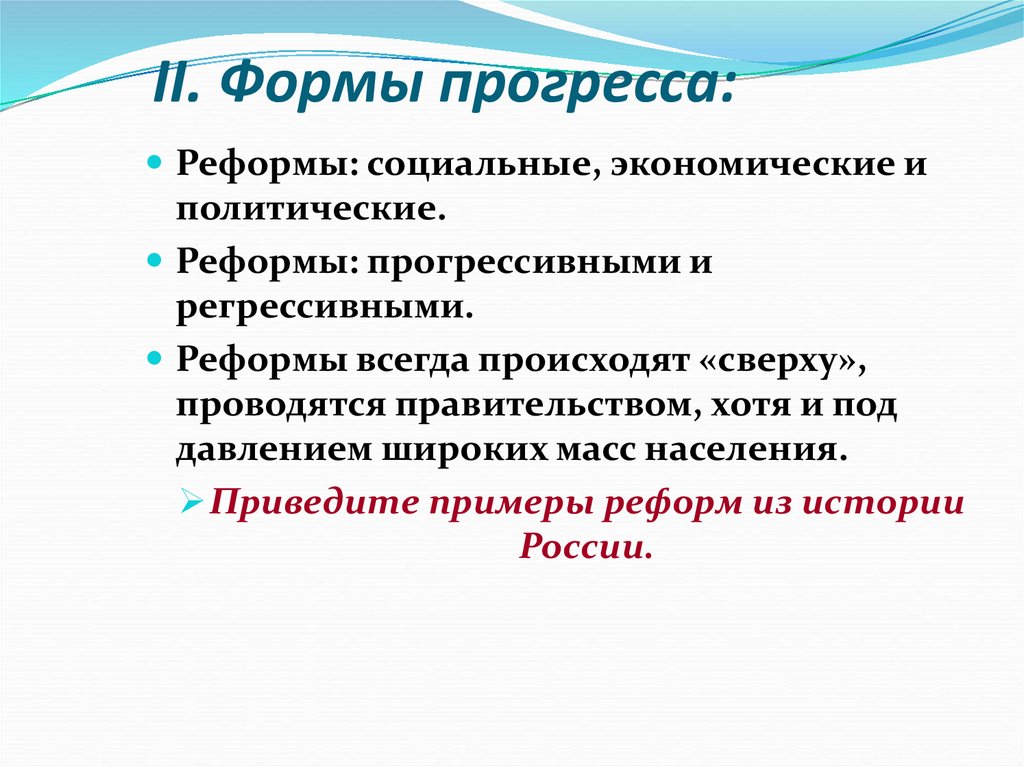 II. Формы прогресса:

Реформы: социальные, экономические и политические.

Реформы: прогрессивными и регрессивными.

Реформы всегда происходят «сверху», проводятся правительством, хотя и под давлением широких масс населения.

Приведите примеры реформ из истории России.